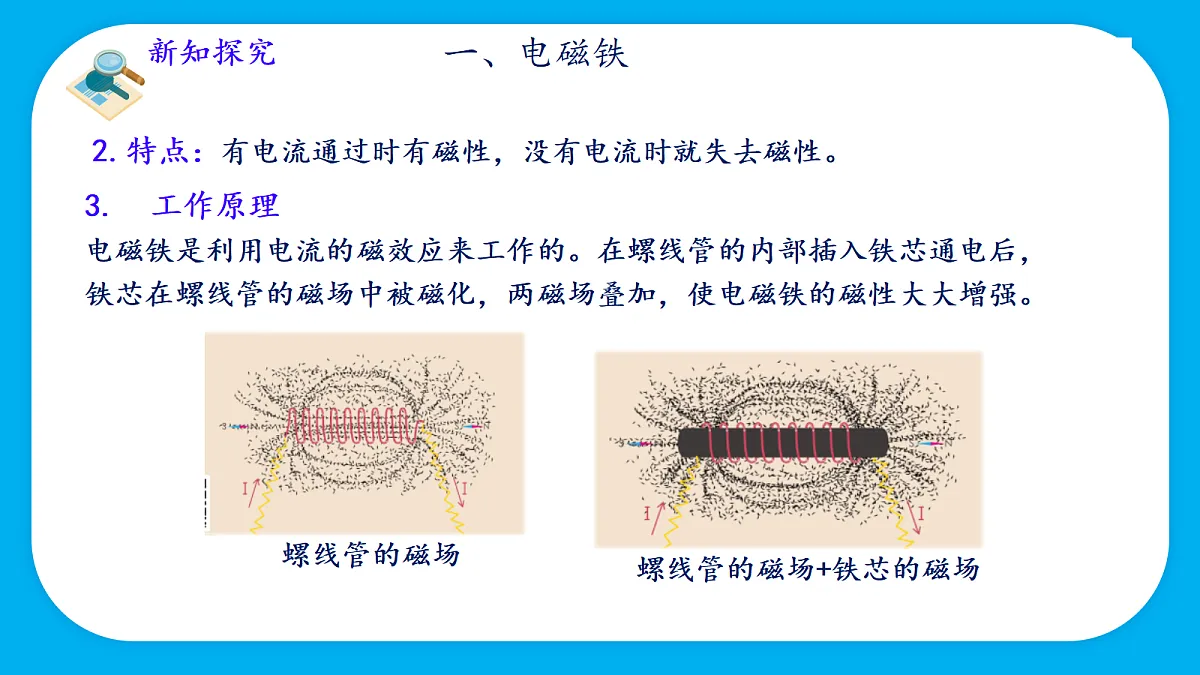 新知探究

一、电磁铁

2. 特点：有电流通过时有磁性，没有电流时就失去磁性。

3.　工作原理

电磁铁是利用电流的磁效应来工作的。在螺线管的内部插入铁芯通电后，铁芯在螺线管的磁场中被磁化，两磁场叠加，使电磁铁的磁性大大增强。

I I

螺线管的磁场

I I

螺线管的磁场+铁芯的磁场